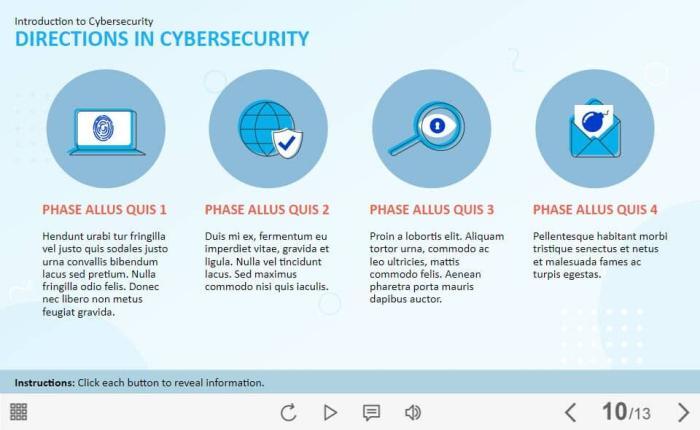 Introduction to Cybersecurity
DIRECTIONS IN CYBERSECURITY

PHASE ALLUS QUIS 1

Hendunt urabi tur fringilla vel justo quis sodales justo urna convallis bibendum lacus sed pretium. Nulla fringilla odio felis. Donec nec libero non metus feugiat gravida.

PHASE ALLUS QUIS 2

Duis mi ex, fermentum eu imperdiet vitae, gravida et ligula. Nulla vel tincidunt lacus. Sed maximus commodo nisi quis iaculis.

PHASE ALLUS QUIS 3

Proin a lobortis elit. Aliquam tortor urna, commodo ac leo ultricies, mattis commodo felis. Aenean pharetra porta mauris dapibus auctor.

PHASE ALLUS QUIS 4

Pellentesque habitant morbi tristique senectus et netus et malesuada fames ac turpis egestas.

Instructions: Click each button to reveal information.

10/13